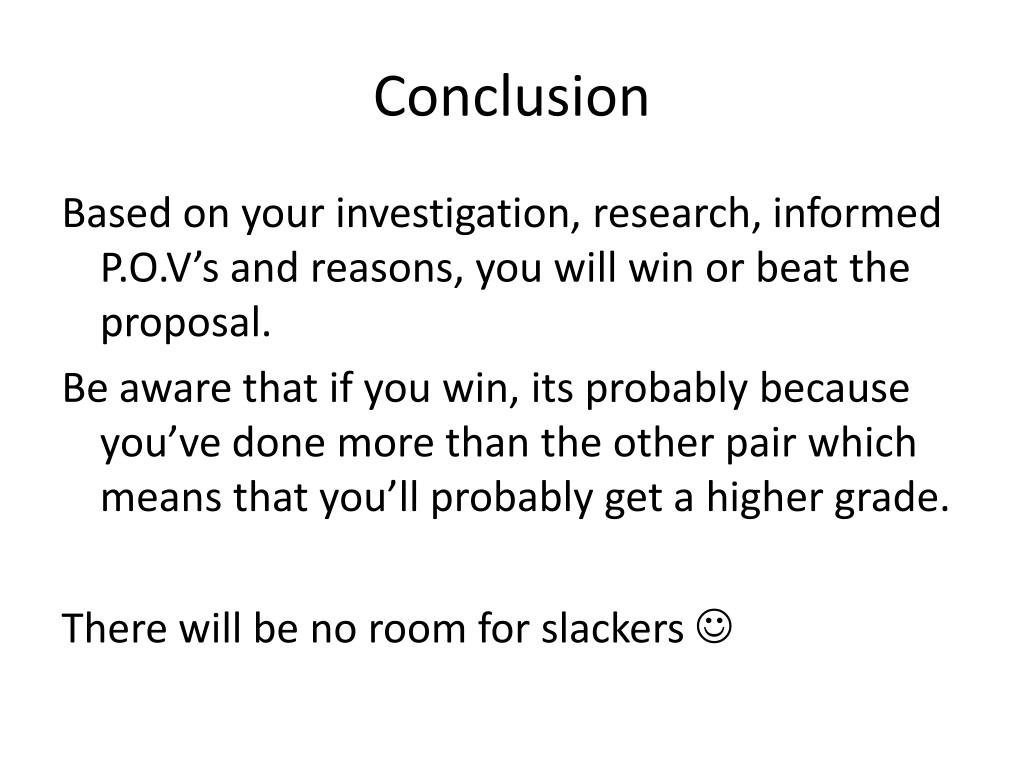 Conclusion

Based on your investigation, research, informed P.O.V’s and reasons, you will win or beat the proposal.

Be aware that if you win, its probably because you’ve done more than the other pair which means that you’ll probably get a higher grade.

There will be no room for slackers ☺